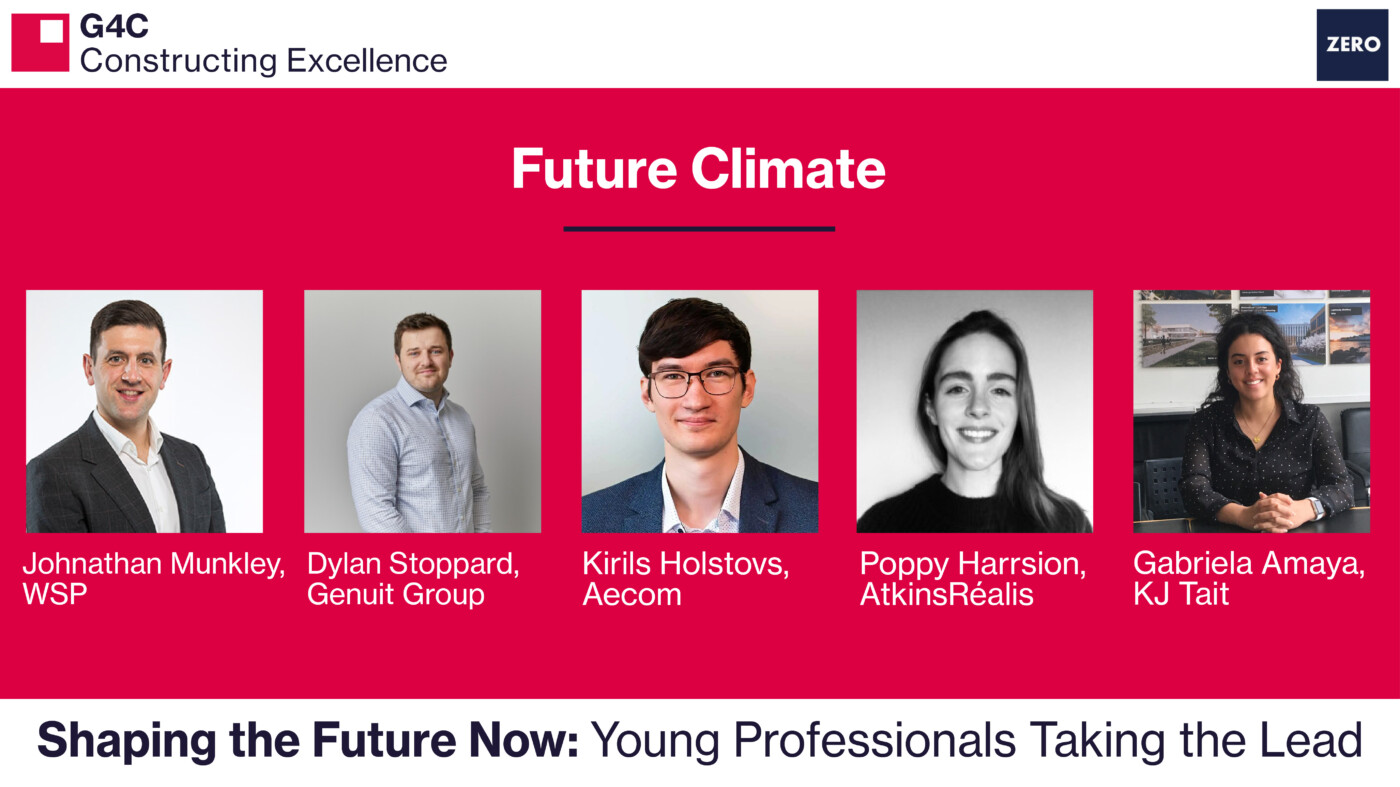 G4C
Constructing Excellence

ZERO

Future Climate

Johnathan Munkley, WSP

Dylan Stoppard, Genuit Group

Kirils Holstovs, Aecom

Poppy Harrsion, AtkinsRéalis

Gabriela Amaya, KJ Tait

Shaping the Future Now: Young Professionals Taking the Lead